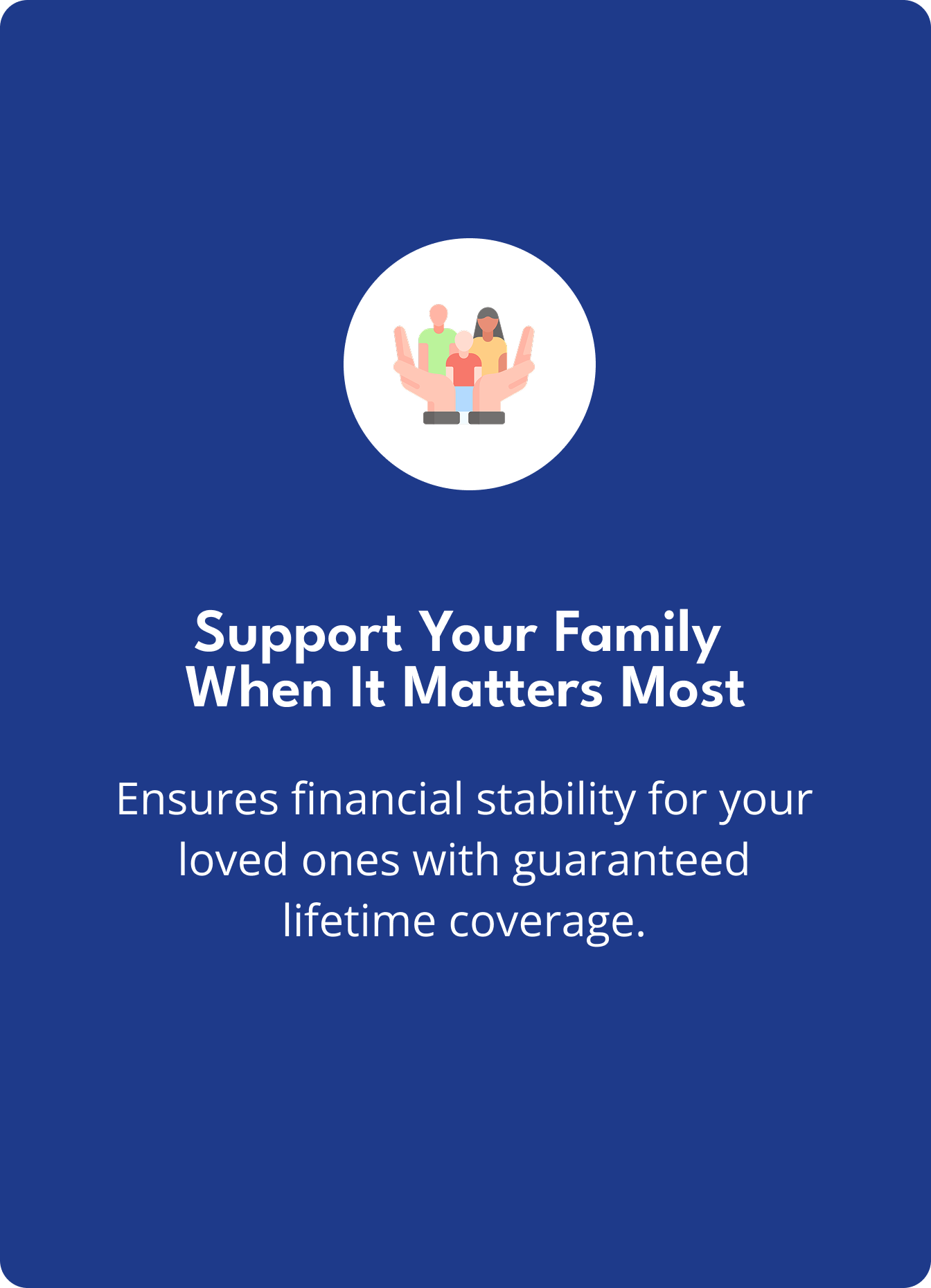 Support Your Family When It Matters Most

Ensures financial stability for your loved ones with guaranteed lifetime coverage.